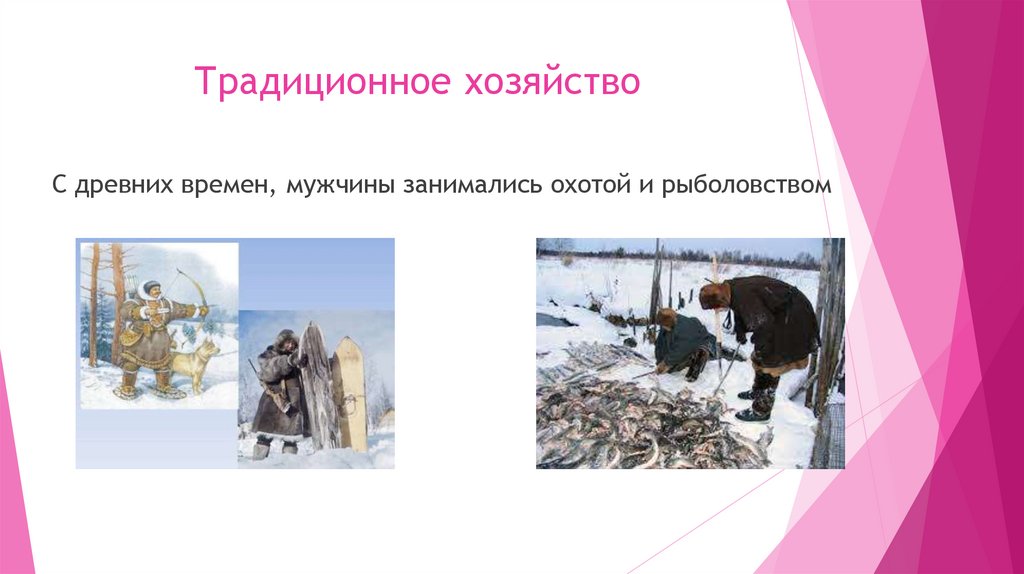 Традиционное хозяйство

С древних времен, мужчины занимались охотой и рыболовством